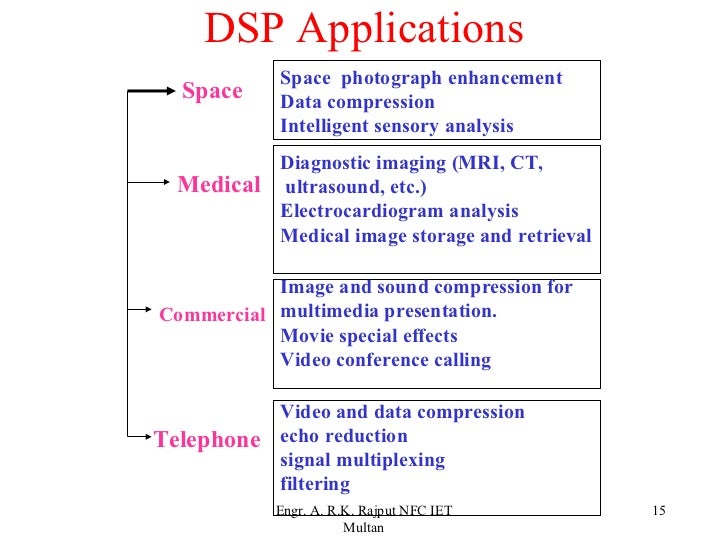 DSP Applications

Space

Space photograph enhancement
Data compression
Intelligent sensory analysis

Medical

Diagnostic imaging (MRI, CT, ultrasound, etc.)
Electrocardiogram analysis
Medical image storage and retrieval

Commercial

Image and sound compression for multimedia presentation.
Movie special effects
Video conference calling

Telephone

Video and data compression
echo reduction
signal multiplexing
filtering

Engr. A. R.K. Rajput NFC IET Multan

15